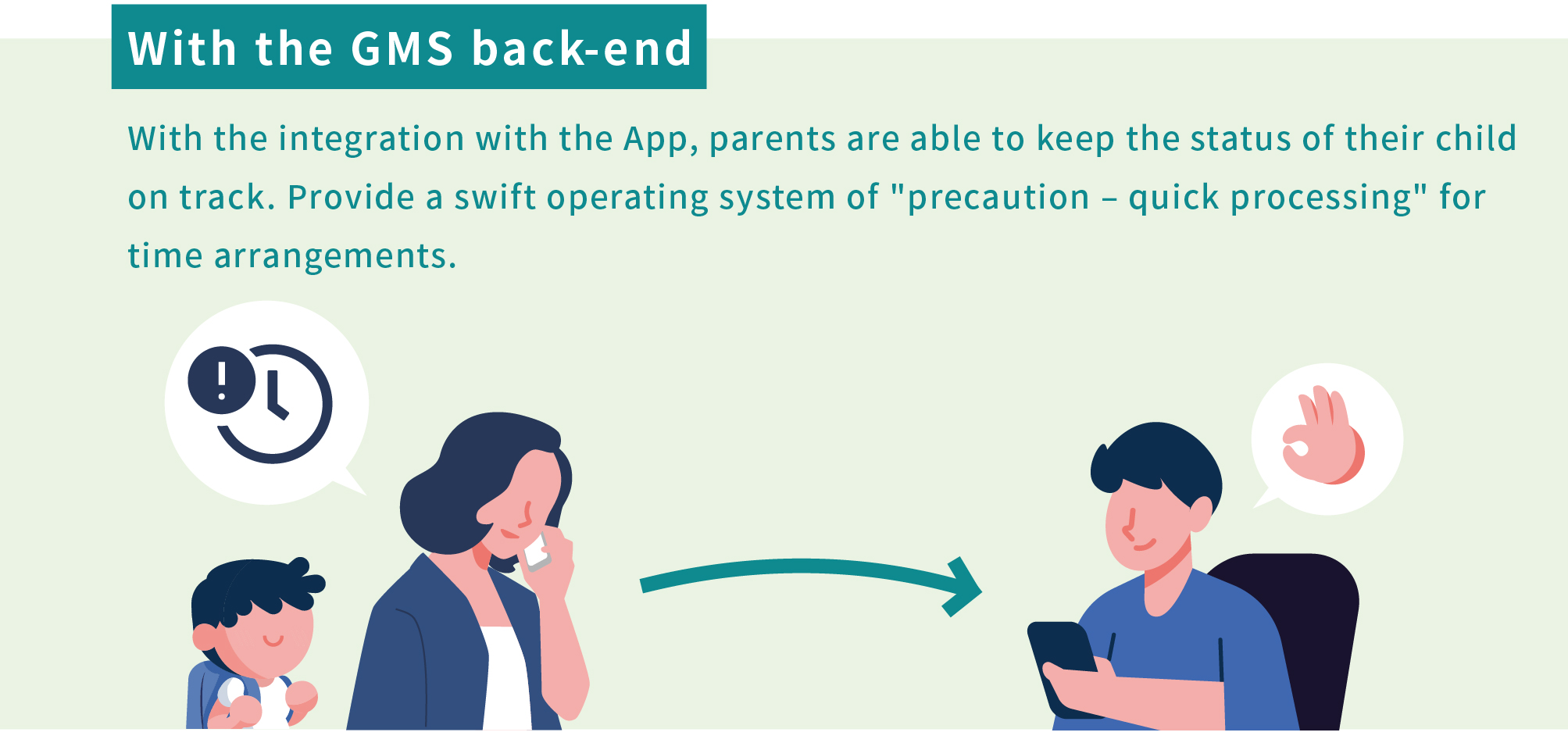 With the GMS back-end

With the integration with the App, parents are able to keep the status of their child on track. Provide a swift operating system of "precaution – quick processing" for time arrangements.